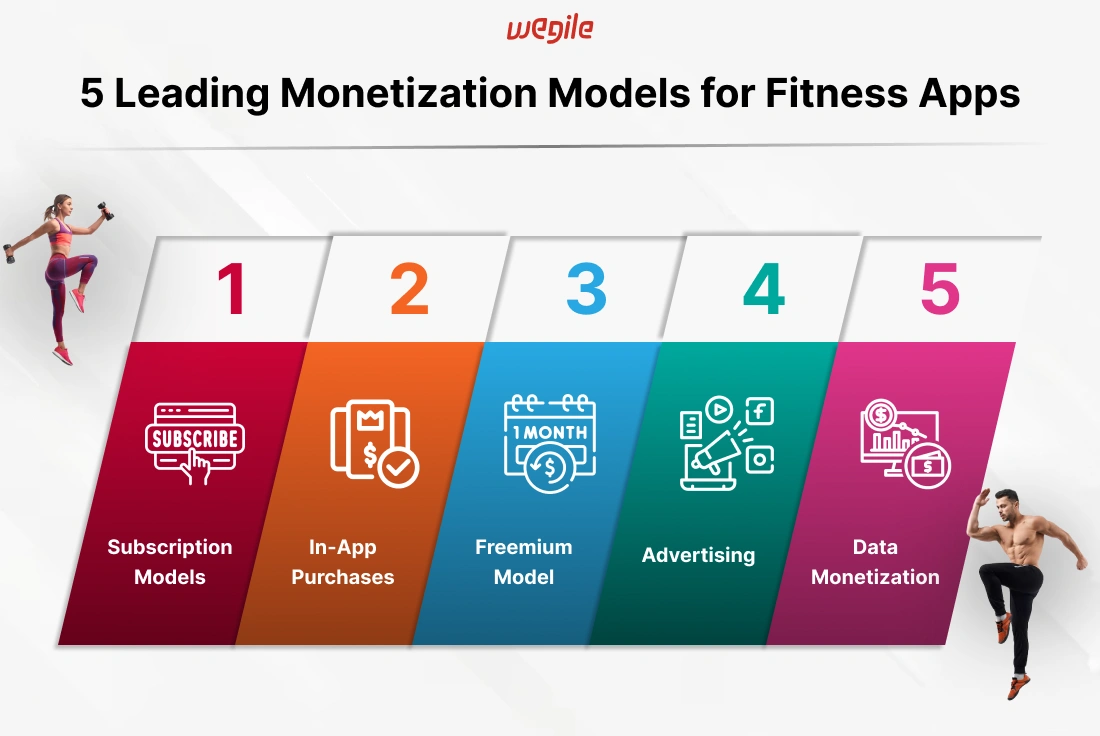 wegile

5 Leading Monetization Models for Fitness Apps

1

SUBSCRIBE

Subscription Models

2

In-App Purchases

3

1 MONTH

Freemium Model

4

Advertising

5

Data Monetization